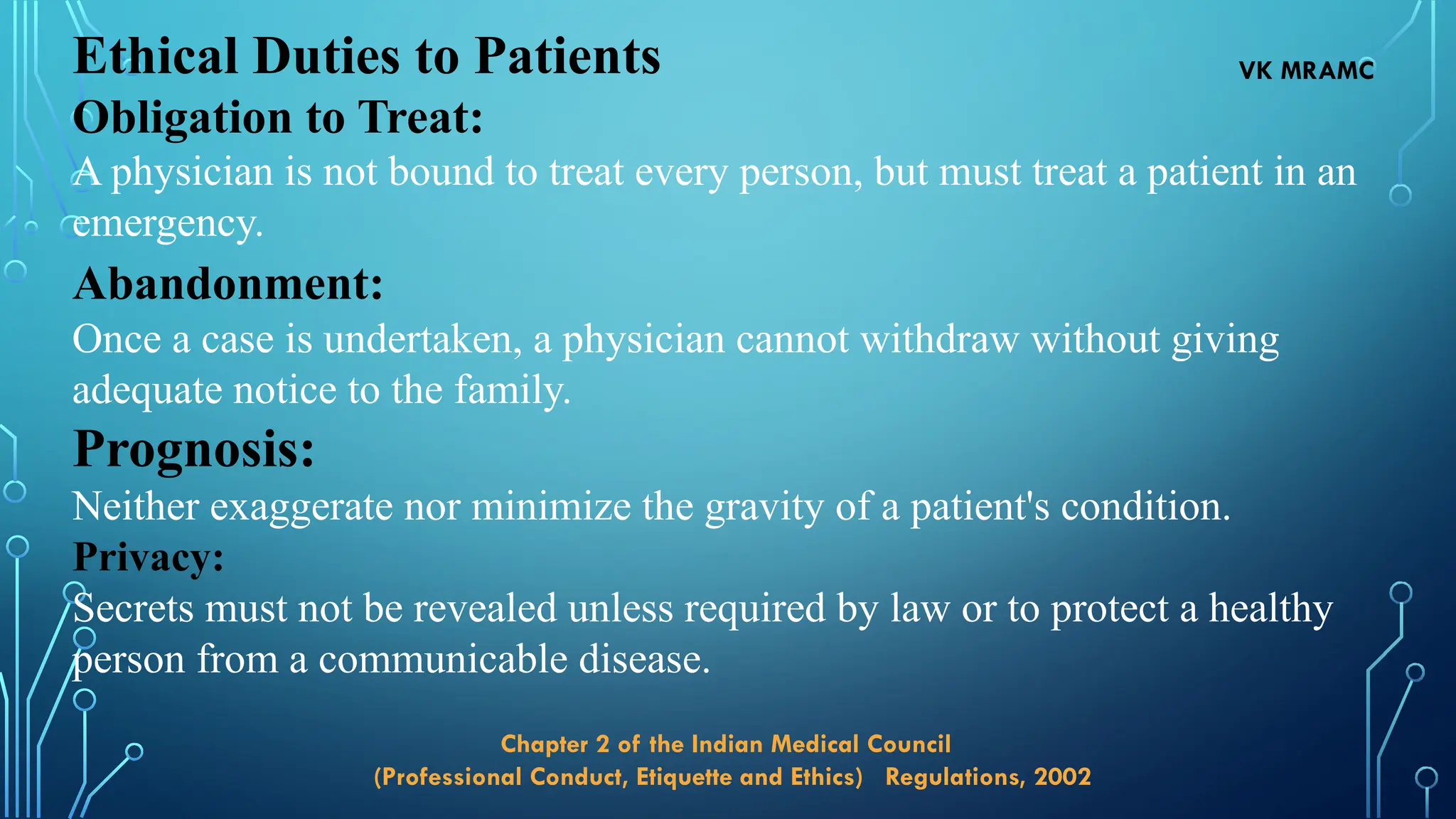 Ethical Duties to Patients

VK MRAMC

Obligation to Treat:

A physician is not bound to treat every person, but must treat a patient in an emergency.

Abandonment:

Once a case is undertaken, a physician cannot withdraw without giving adequate notice to the family.

Prognosis:

Neither exaggerate nor minimize the gravity of a patient's condition.

Privacy:

Secrets must not be revealed unless required by law or to protect a healthy person from a communicable disease.

Chapter 2 of the Indian Medical Council
(Professional Conduct, Etiquette and Ethics) Regulations, 2002